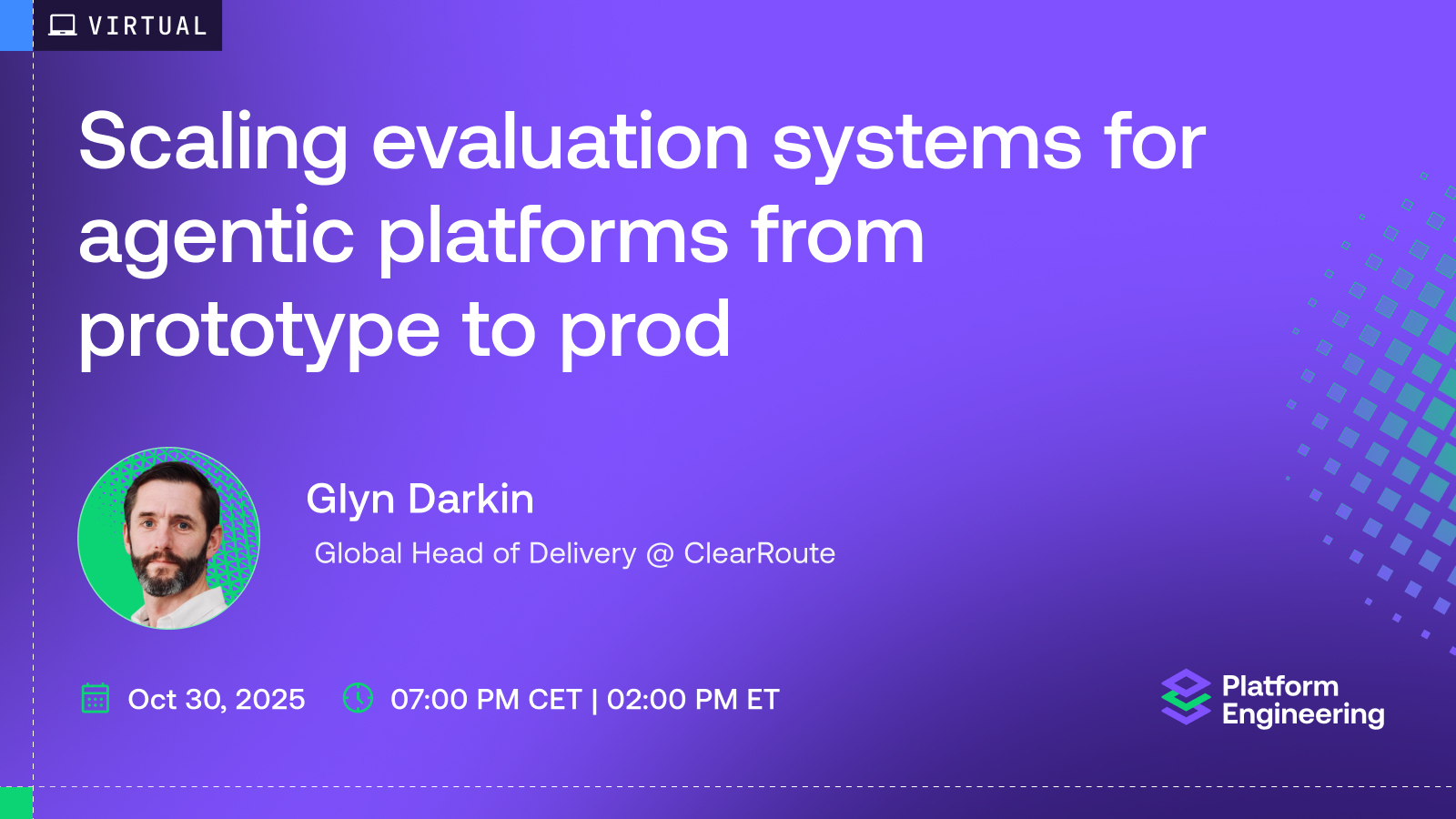 VIRTUAL

Scaling evaluation systems for agentic platforms from prototype to prod

Glyn Darkin

Global Head of Delivery @ ClearRoute

Oct 30, 2025

07:00 PM CET | 02:00 PM ET

Platform Engineering